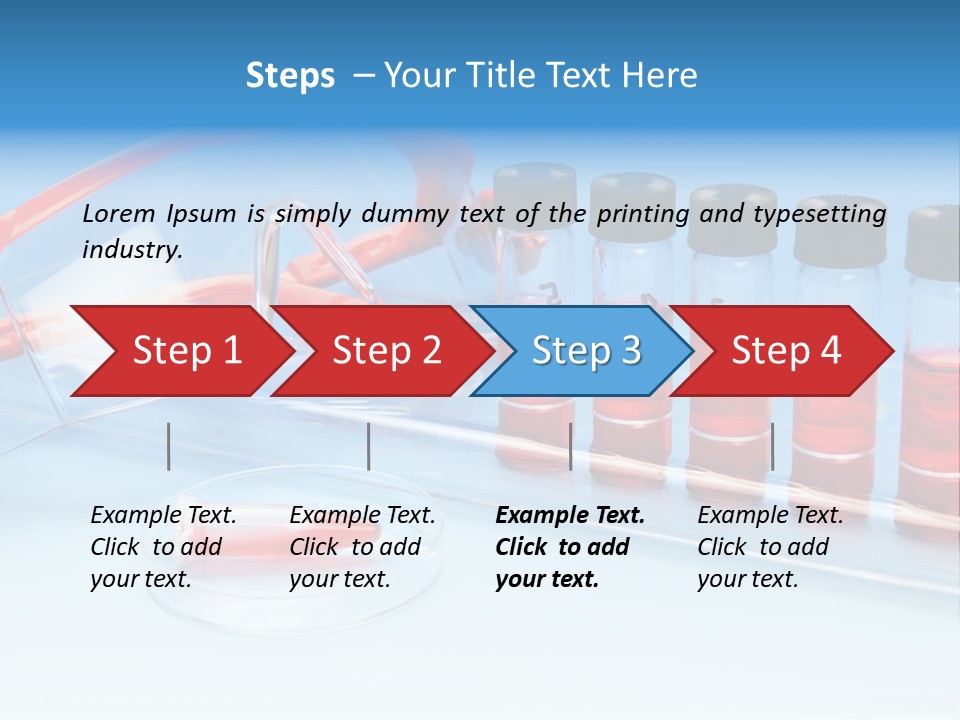 Steps – Your Title Text Here

Lorem Ipsum is simply dummy text of the printing and typesetting industry.

Step 1

Step 2

Step 3

Step 4

Example Text. Click to add your text.

Example Text. Click to add your text.

Example Text. Click to add your text.

Example Text. Click to add your text.